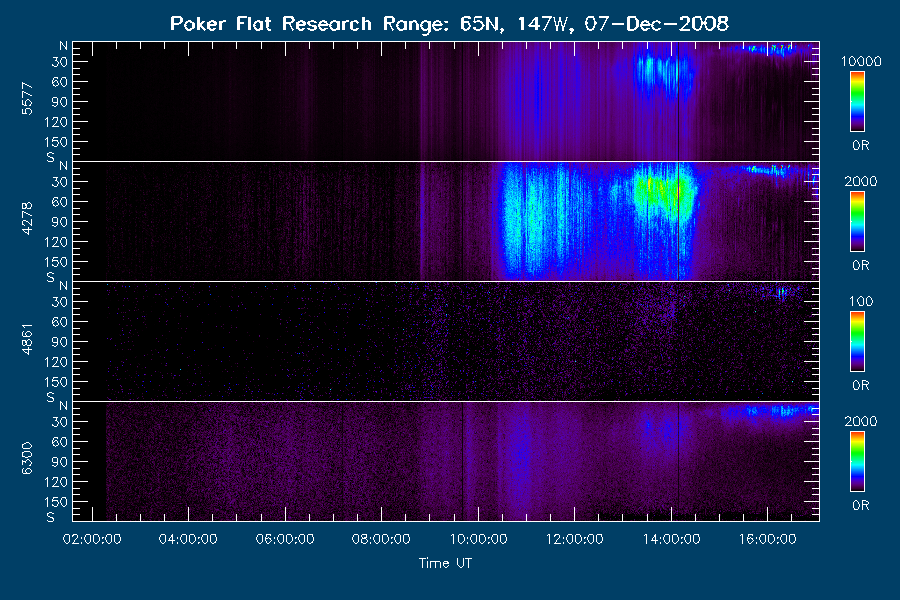 Poker Flat Research Range: 65N, 147W, 07-Dec-2008

5577
N
30
60
90
120
150
S

10000
0R

4278
N
30
60
90
120
150
S

2000
0R

4861
N
30
60
90
120
150
S

100
0R

6300
N
30
60
90
120
150
S

2000
0R

02:00:00 04:00:00 06:00:00 08:00:00 10:00:00 12:00:00 14:00:00 16:00:00

Time UT